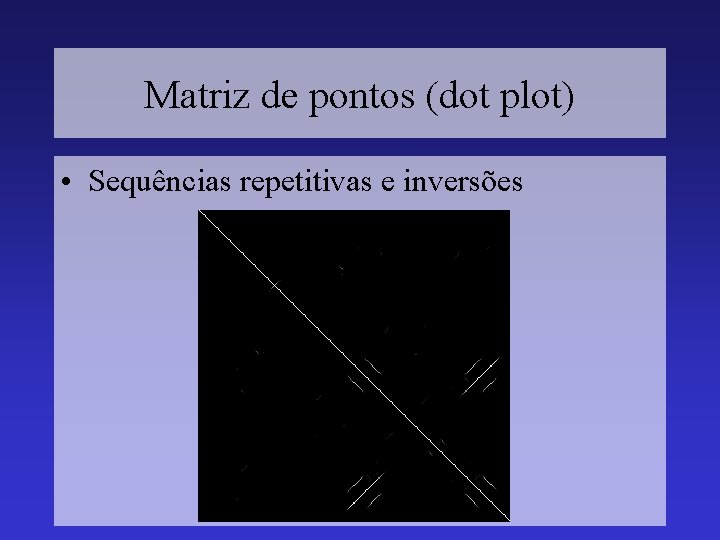 Matriz de pontos (dot plot)

• Sequências repetitivas e inversões